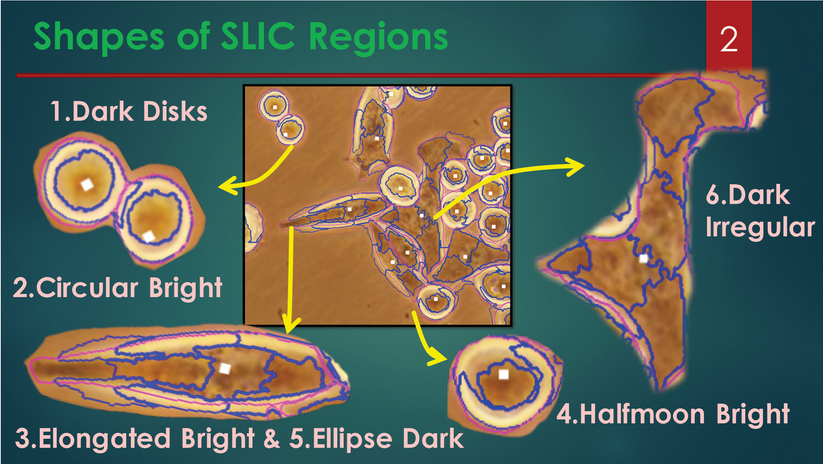 Shapes of SLIC Regions

2

1.Dark Disks

2.Circular Bright

6.Dark Irregular

3.Elongated Bright & 5.Ellipse Dark

4.Halfmoon Bright